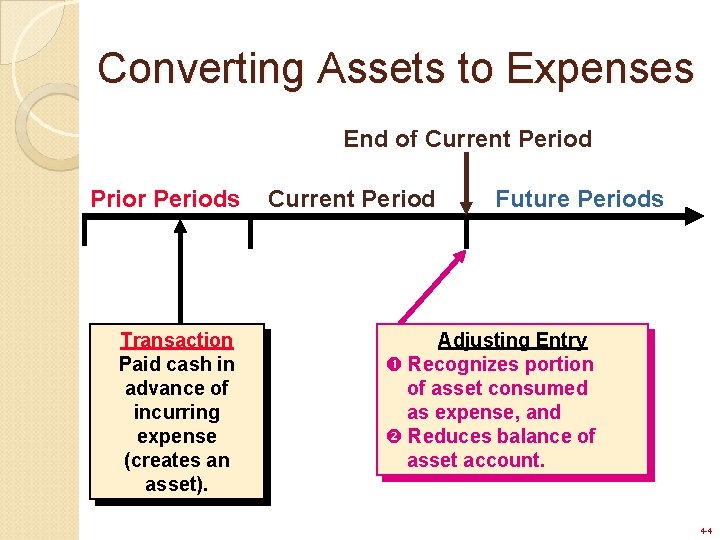 Converting Assets to Expenses

End of Current Period

Prior Periods Current Period Future Periods

Transaction
Paid cash in advance of incurring expense (creates an asset).

Adjusting Entry
❶ Recognizes portion of asset consumed as expense, and
❷ Reduces balance of asset account.

4-4